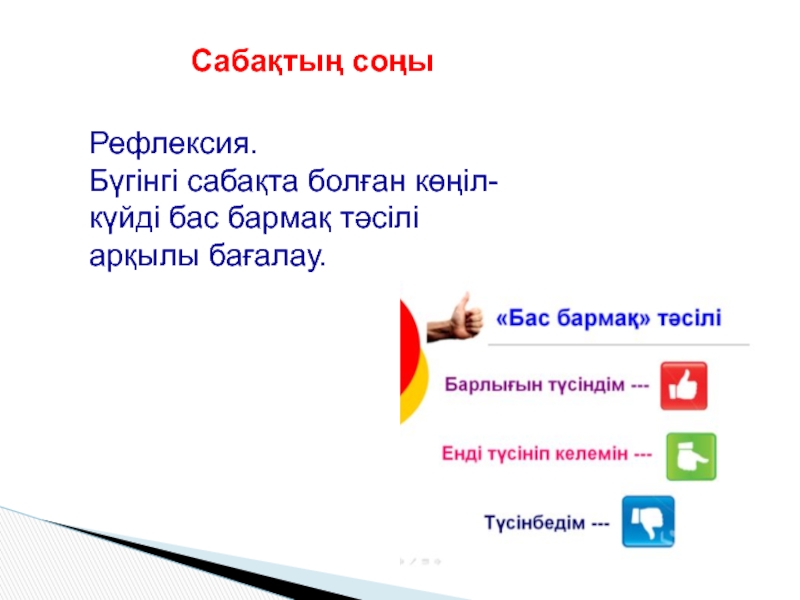 Сабақтың соңы

Рефлексия.
Бүгінгі сабақта болған көңіл-күйді бас бармақ тәсілі арқылы бағалау.

«Бас бармақ» тәсілі

Барлығын түсіндім ---

Енді түсініп келемін ---

Түсінбедім ---